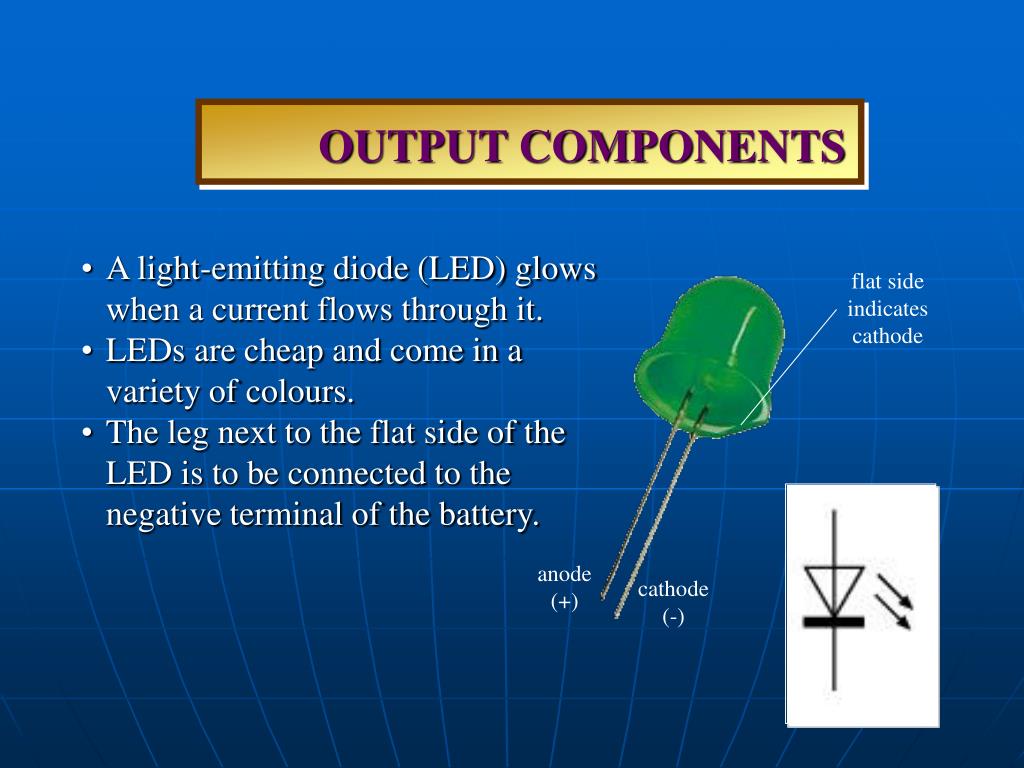 OUTPUT COMPONENTS

• A light-emitting diode (LED) glows when a current flows through it.
• LEDs are cheap and come in a variety of colours.
• The leg next to the flat side of the LED is to be connected to the negative terminal of the battery.

flat side indicates cathode

anode (+)

cathode (-)